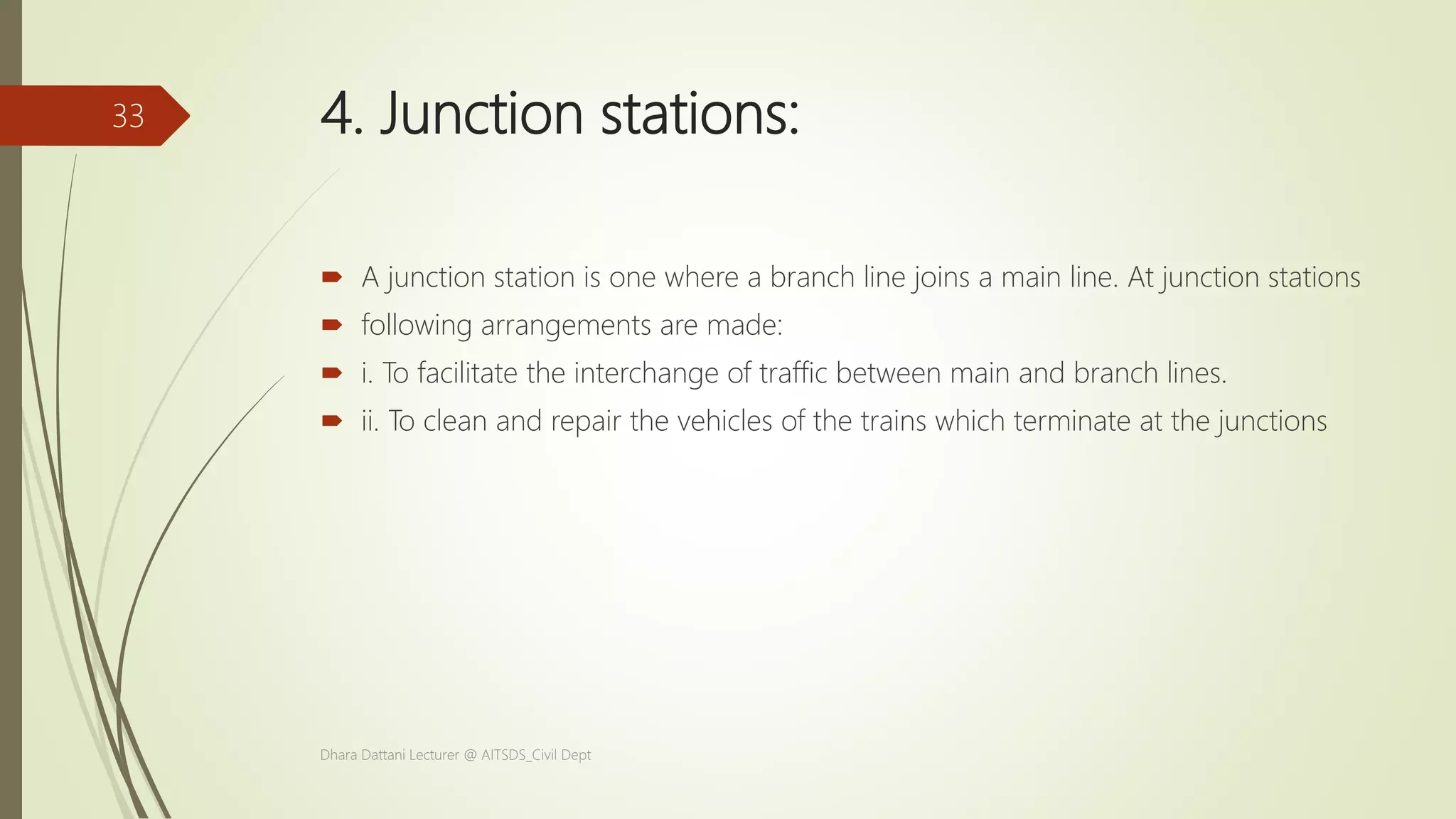 33

4. Junction stations:

A junction station is one where a branch line joins a main line. At junction stations

following arrangements are made:

i. To facilitate the interchange of traffic between main and branch lines.

ii. To clean and repair the vehicles of the trains which terminate at the junctions

Dhara Dattani Lecturer @ AITSDS_Civil Dept